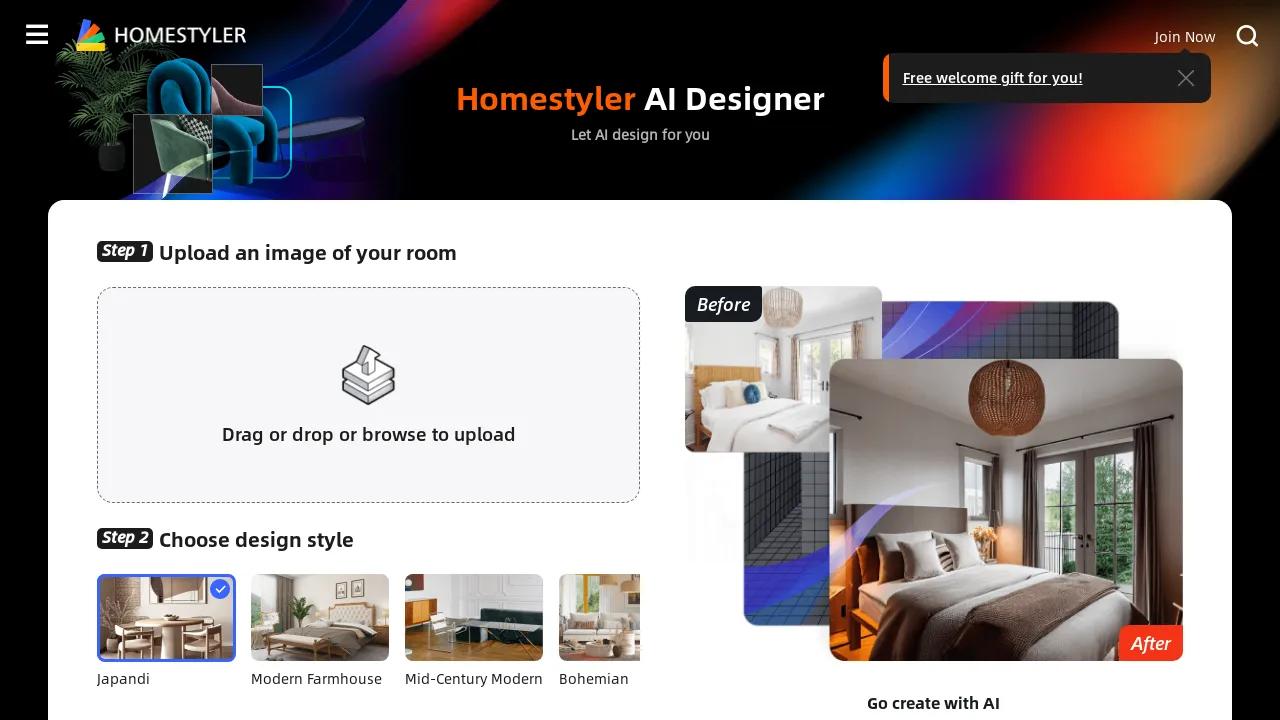 HOMESTYLER

Join Now

Free welcome gift for you!

Homestyler AI Designer

Let AI design for you

Step 1 Upload an image of your room

Drag or drop or browse to upload

Step 2 Choose design style

Japandi

Modern Farmhouse

Mid-Century Modern

Bohemian

Before

After

Go create with AI